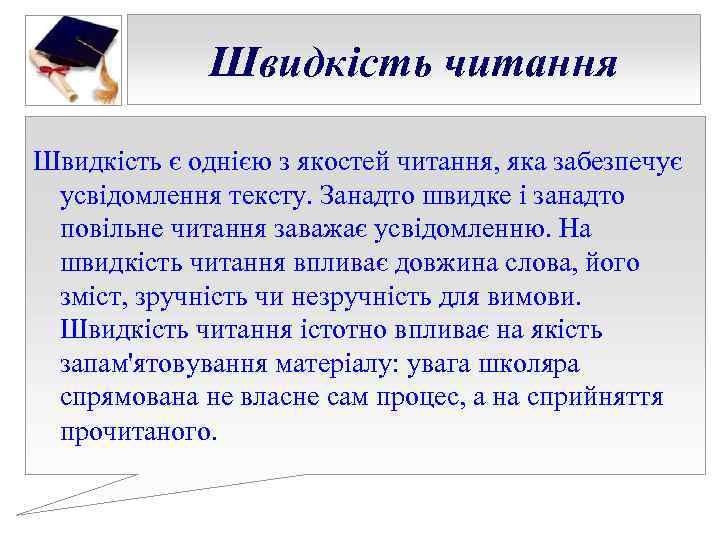 Швидкість читання

Швидкість є однією з якостей читання, яка забезпечує усвідомлення тексту. Занадто швидке і занадто повільне читання заважає усвідомленню. На швидкість читання впливає довжина слова, його зміст, зручність чи незручність для вимови. Швидкість читання істотно впливає на якість запам'ятовування матеріалу: увага школяра спрямована не власне сам процес, а на сприйняття прочитаного.